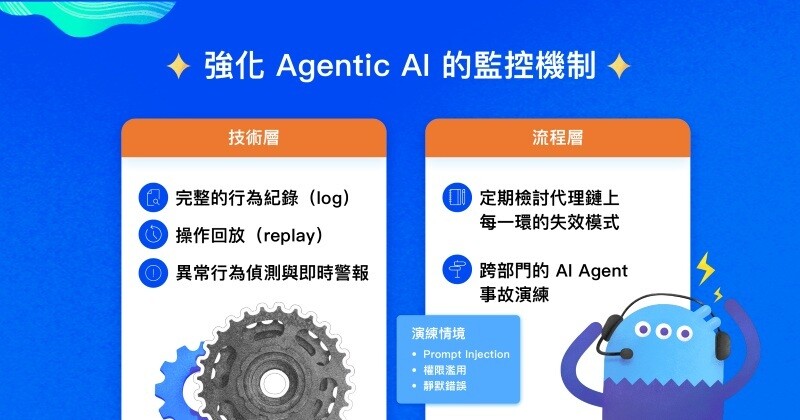 強化 Agentic AI 的監控機制

技術層

完整的行為紀錄（log）

操作回放（replay）

異常行為偵測與即時警報

流程層

定期檢討代理鏈上每一環的失效模式

跨部門的 AI Agent 事故演練

演練情境
• Prompt Injection
• 權限濫用
• 靜默錯誤